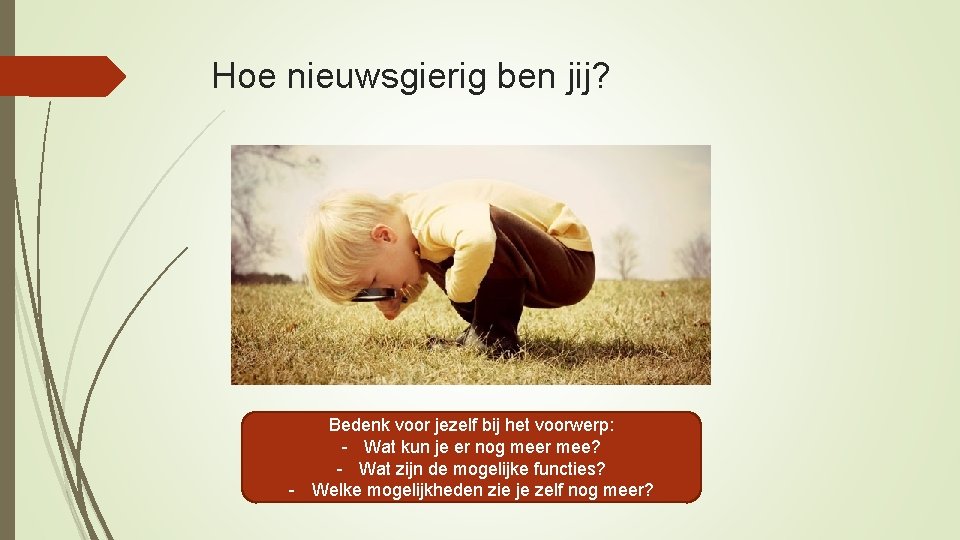 Hoe nieuwsgierig ben jij?

Bedenk voor jezelf bij het voorwerp:
- Wat kun je er nog meer mee?
- Wat zijn de mogelijke functies?
- Welke mogelijkheden zie je zelf nog meer?